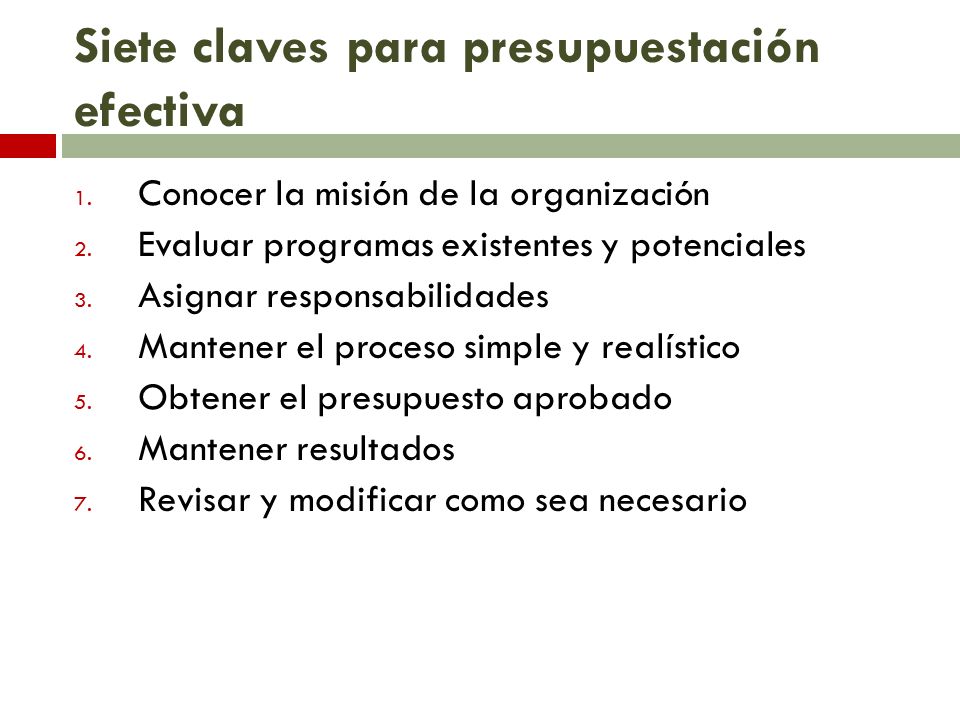 Siete claves para presupuestación efectiva

1. Conocer la misión de la organización
2. Evaluar programas existentes y potenciales
3. Asignar responsabilidades
4. Mantener el proceso simple y realístico
5. Obtener el presupuesto aprobado
6. Mantener resultados
7. Revisar y modificar como sea necesario